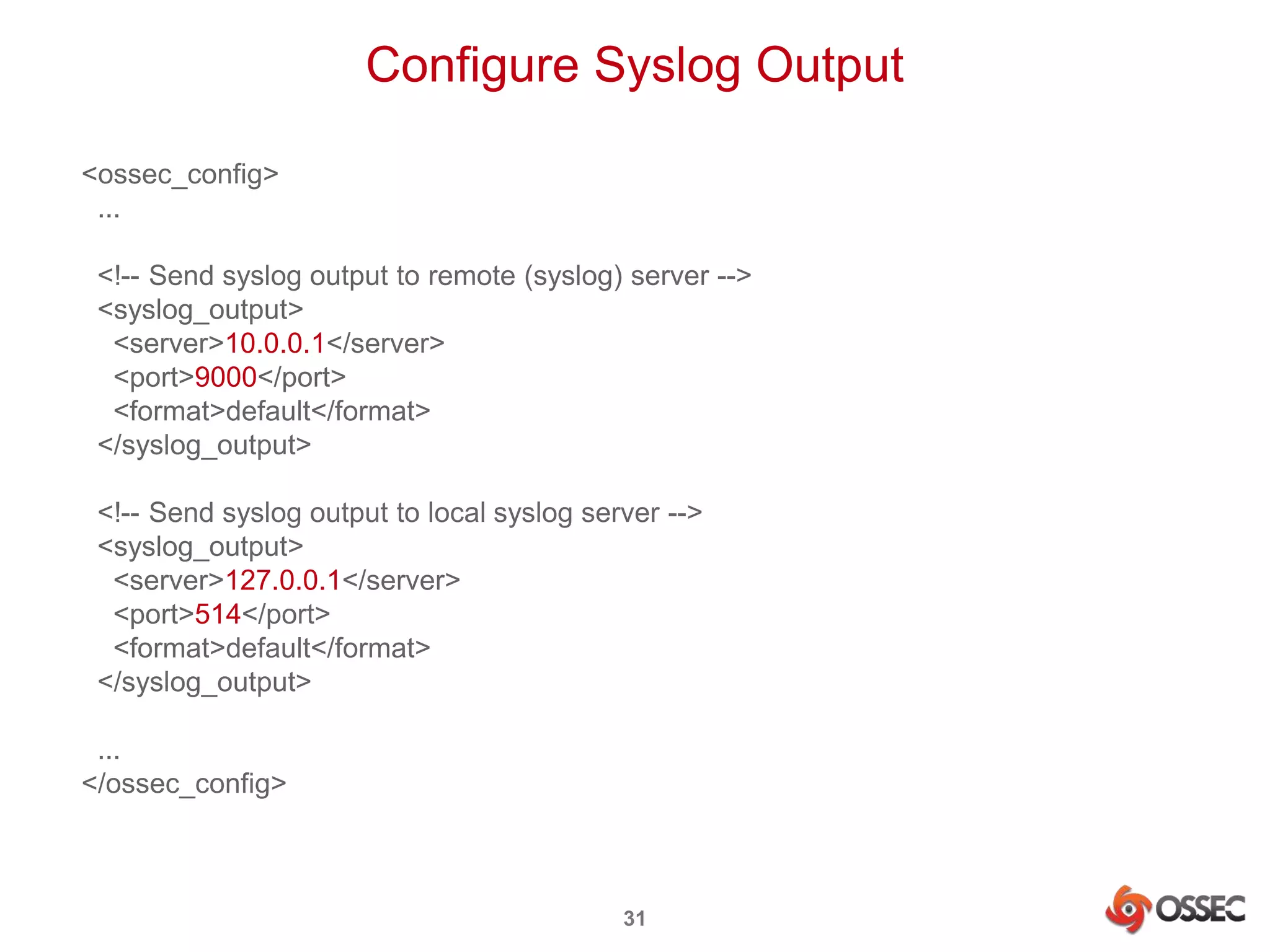 Configure Syslog Output

<ossec_config>
...

<!-- Send syslog output to remote (syslog) server -->
<syslog_output>
<server>10.0.0.1</server>
<port>9000</port>
<format>default</format>
</syslog_output>

<!-- Send syslog output to local syslog server -->
<syslog_output>
<server>127.0.0.1</server>
<port>514</port>
<format>default</format>
</syslog_output>

...
</ossec_config>

31

OSSEC